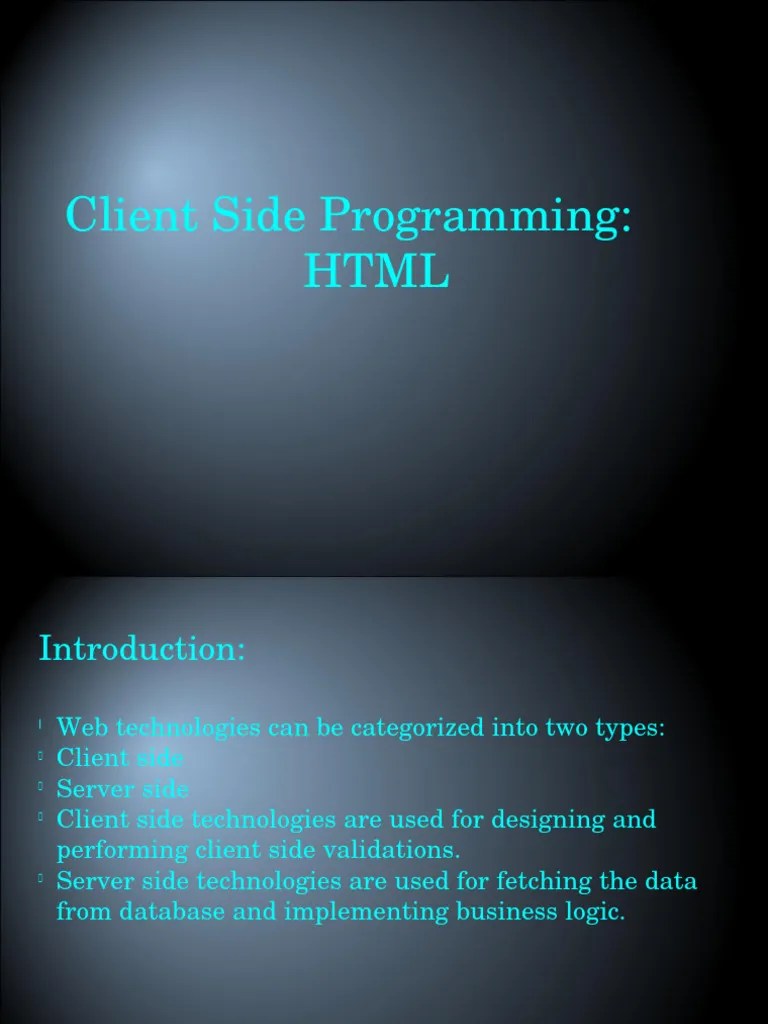 Client Side Programming: HTML

Introduction:

Web technologies can be categorized into two types:
Client side
Server side
Client side technologies are used for designing and performing client side validations.
Server side technologies are used for fetching the data from database and implementing business logic.